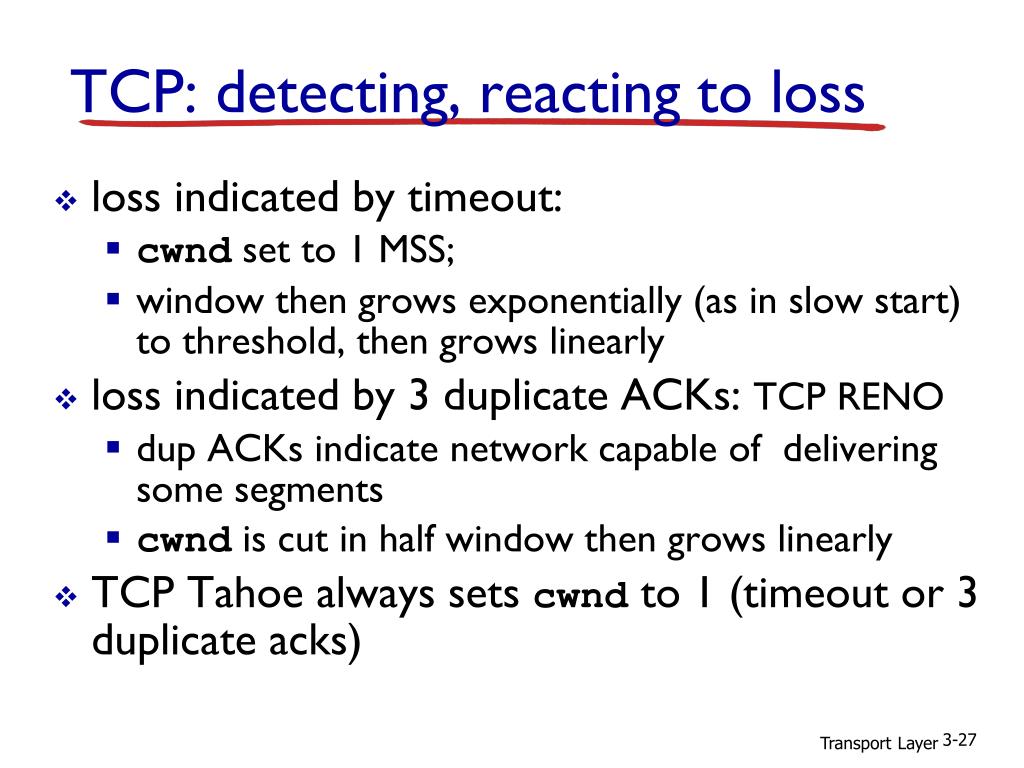 TCP: detecting, reacting to loss

❖ loss indicated by timeout:
▪ cwnd set to 1 MSS;
▪ window then grows exponentially (as in slow start) to threshold, then grows linearly

❖ loss indicated by 3 duplicate ACKs: TCP RENO
▪ dup ACKs indicate network capable of delivering some segments
▪ cwnd is cut in half window then grows linearly

❖ TCP Tahoe always sets cwnd to 1 (timeout or 3 duplicate acks)

Transport Layer 3-27